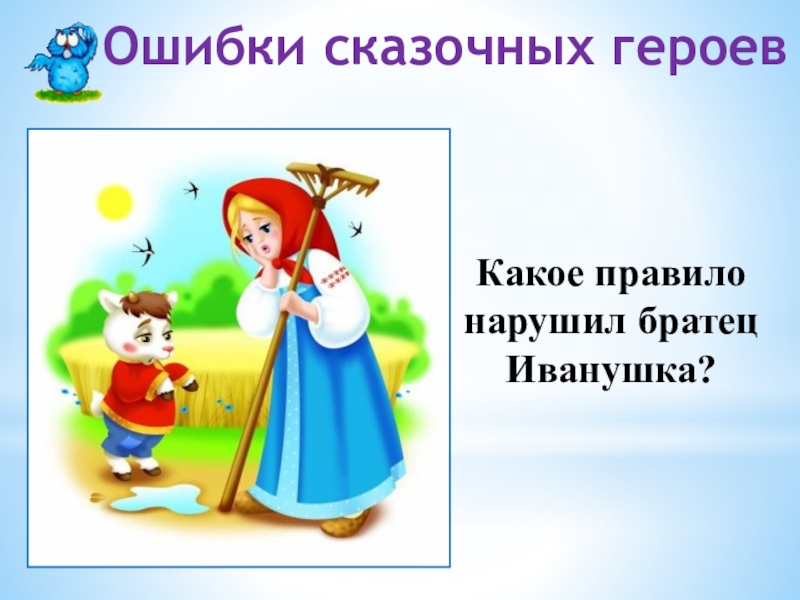 Ошибки сказочных героев

Какое правило нарушил братец Иванушка?